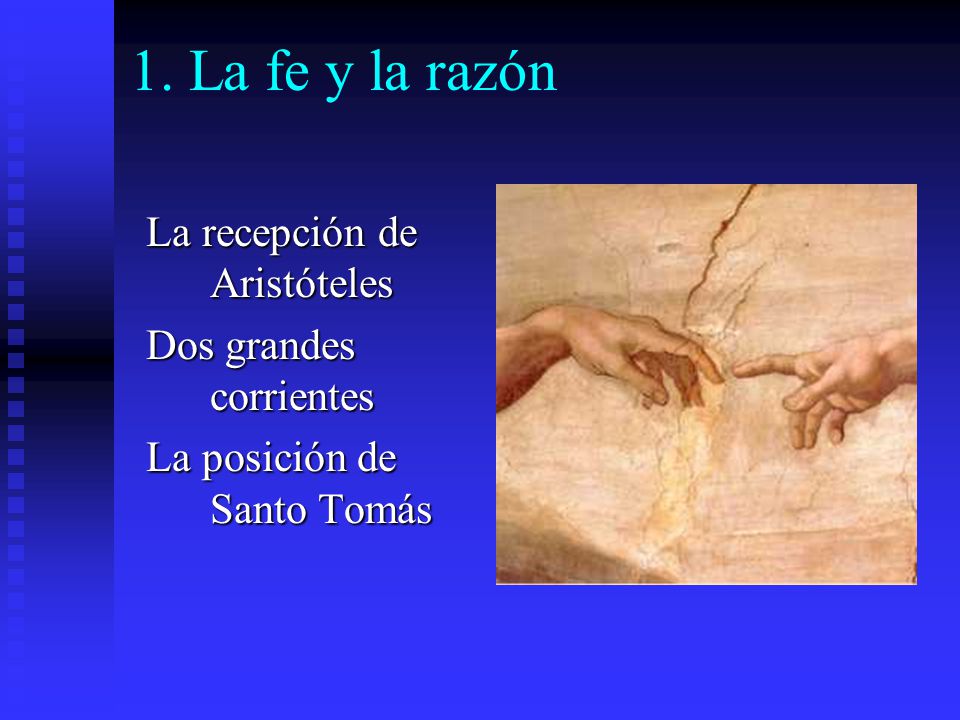 1. La fe y la razón

La recepción de Aristóteles

Dos grandes corrientes

La posición de Santo Tomás